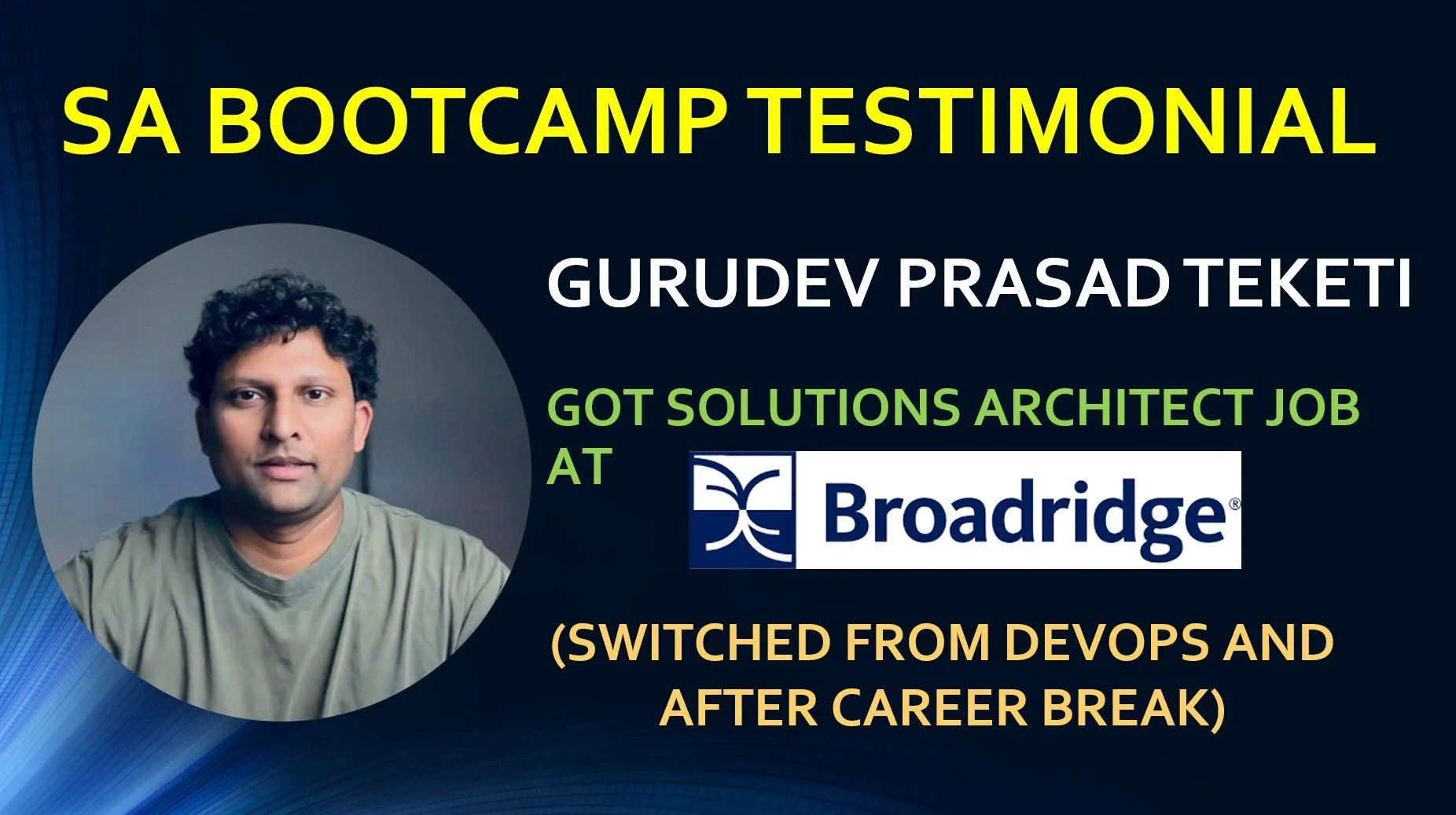 SA BOOTCAMP TESTIMONIAL

GURUDEV PRASAD TEKETI

GOT SOLUTIONS ARCHITECT JOB AT

Broadridge®

(SWITCHED FROM DEVOPS AND AFTER CAREER BREAK)